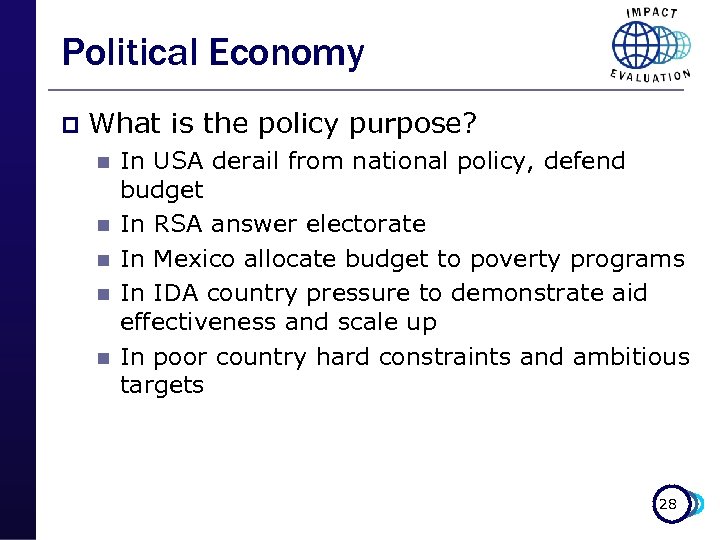 Political Economy

IMPACT EVALUATION

What is the policy purpose?

In USA derail from national policy, defend budget

In RSA answer electorate

In Mexico allocate budget to poverty programs

In IDA country pressure to demonstrate aid effectiveness and scale up

In poor country hard constraints and ambitious targets

28